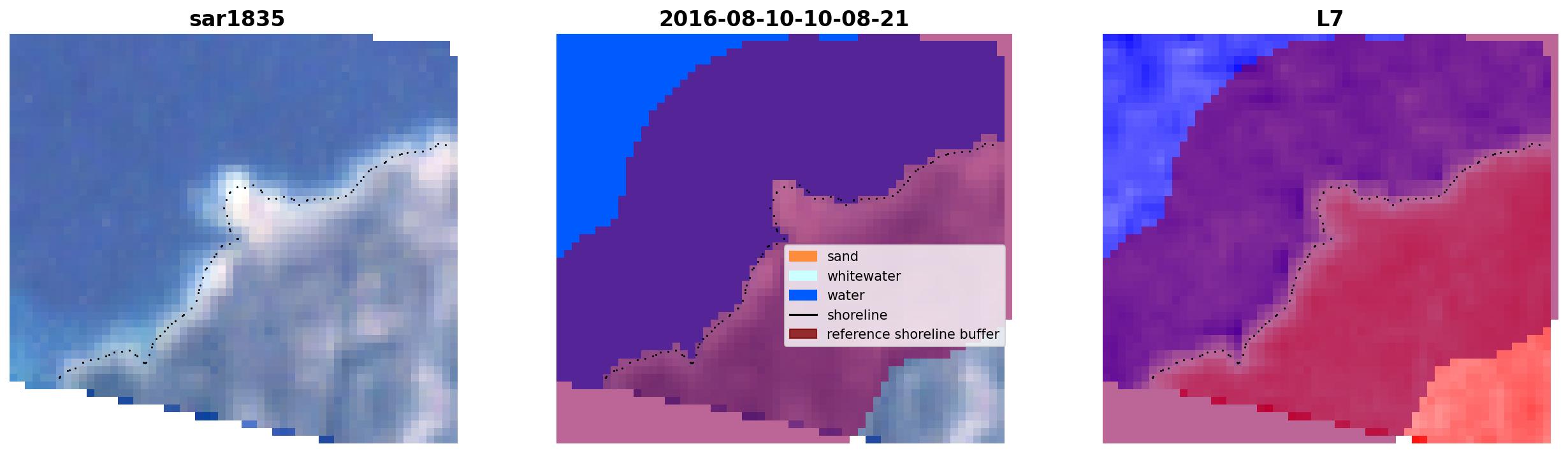 sar1835

2016-08-10-10-08-21

sand
whitewater
water
shoreline
reference shoreline buffer

L7